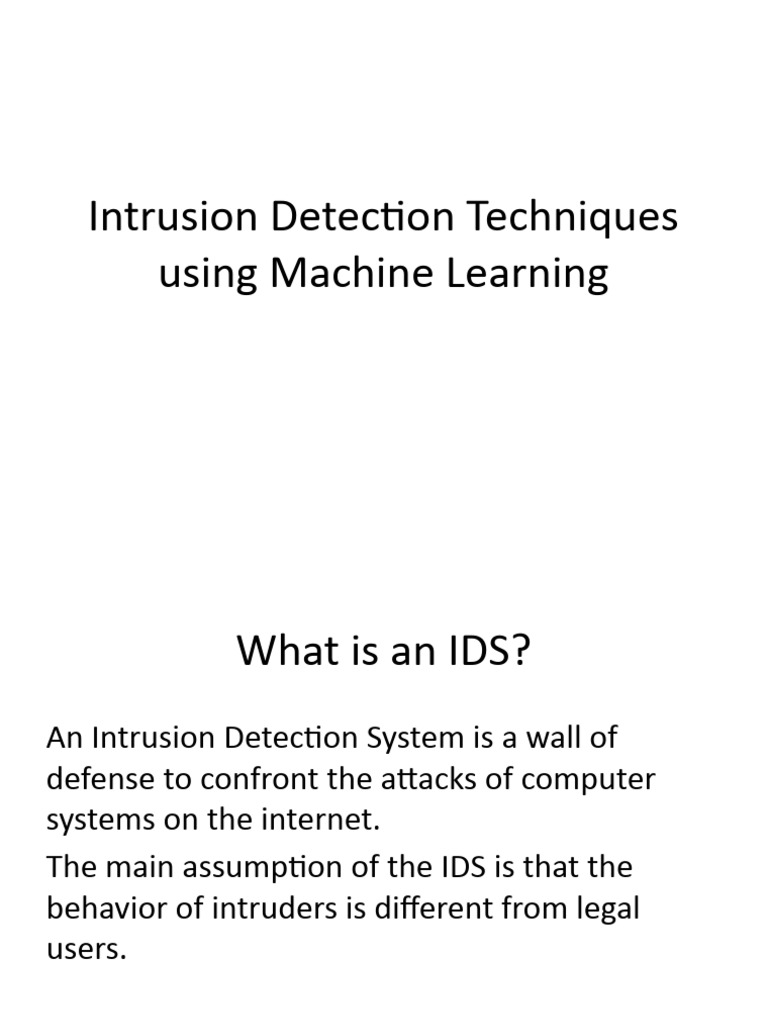 Intrusion Detection Techniques using Machine Learning

What is an IDS?

An Intrusion Detection System is a wall of defense to confront the attacks of computer systems on the internet.

The main assumption of the IDS is that the behavior of intruders is different from legal users.